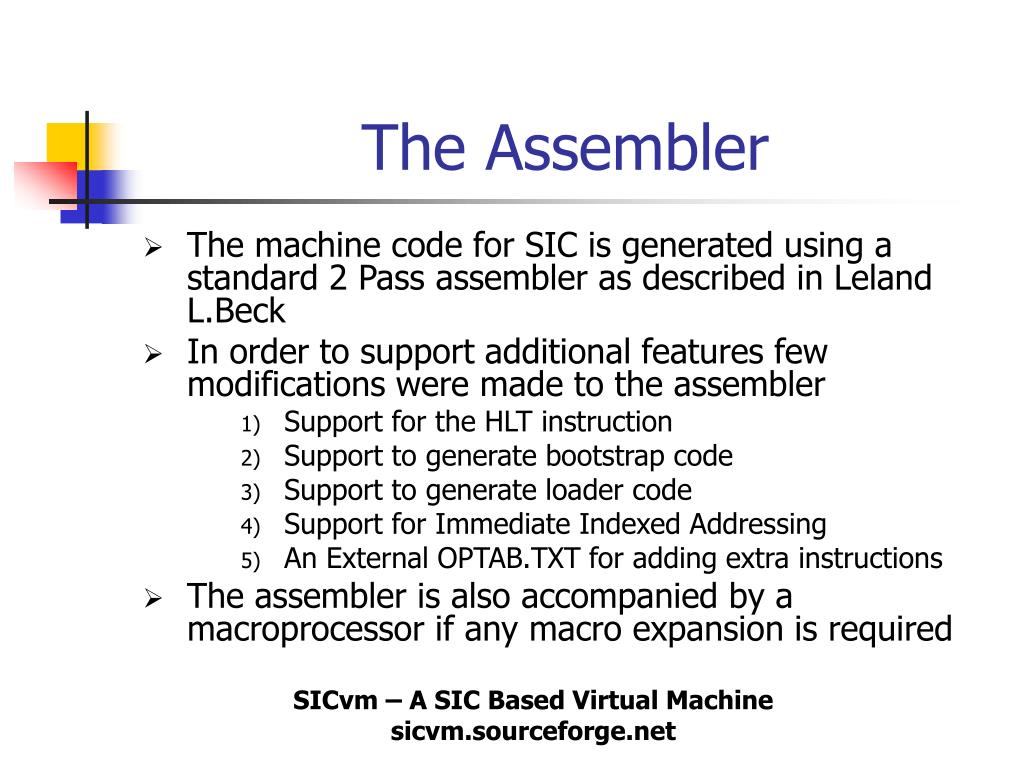 The Assembler

➢ The machine code for SIC is generated using a standard 2 Pass assembler as described in Leland L.Beck

➢ In order to support additional features few modifications were made to the assembler

1) Support for the HLT instruction
2) Support to generate bootstrap code
3) Support to generate loader code
4) Support for Immediate Indexed Addressing
5) An External OPTAB.TXT for adding extra instructions

➢ The assembler is also accompanied by a macroprocessor if any macro expansion is required

SICvm – A SIC Based Virtual Machine
sicvm.sourceforge.net